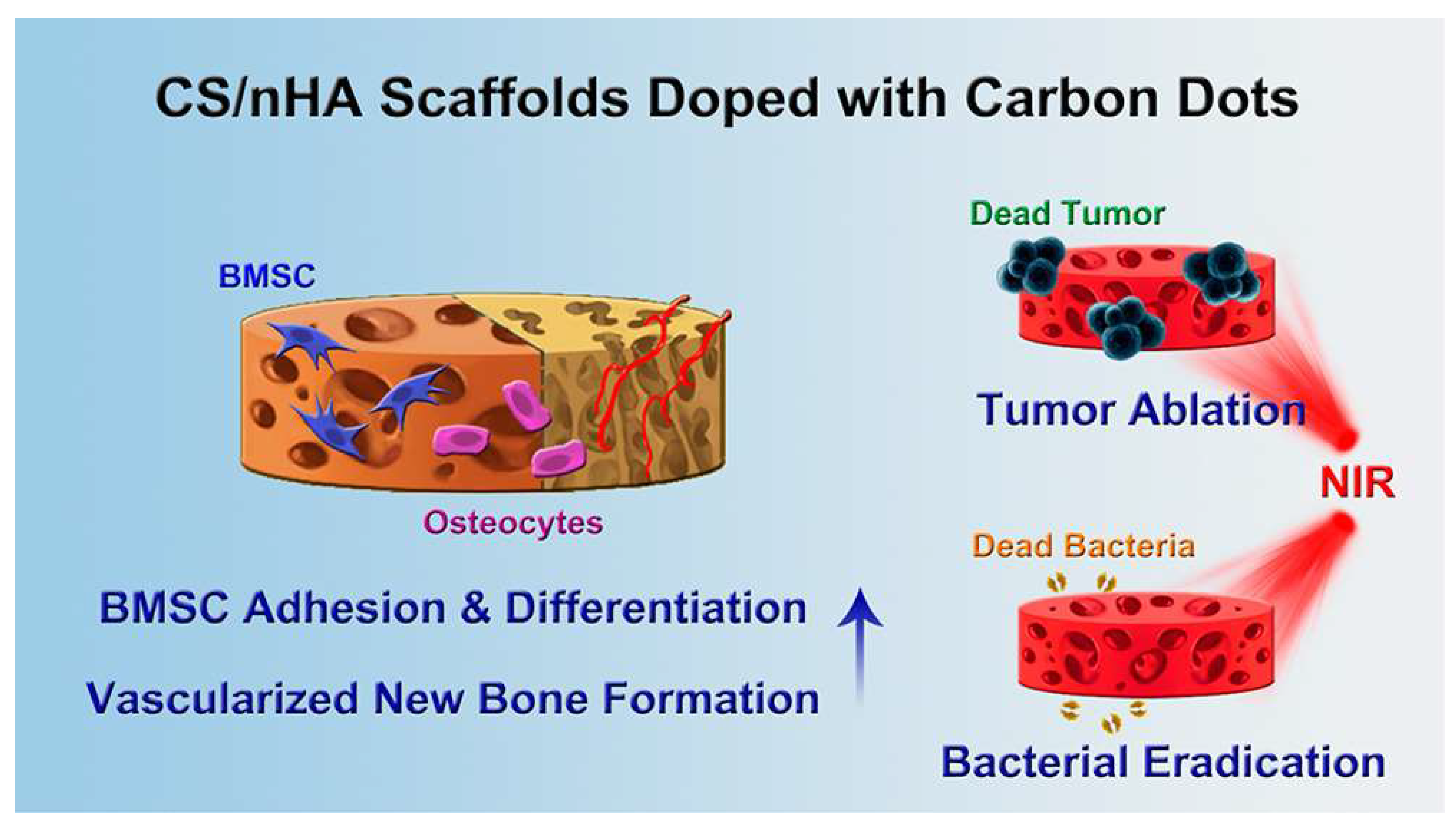 CS/nHA Scaffolds Doped with Carbon Dots

BMSC

Osteocytes

BMSC Adhesion & Differentiation

Vascularized New Bone Formation

Dead Tumor

Tumor Ablation

NIR

Dead Bacteria

Bacterial Eradication